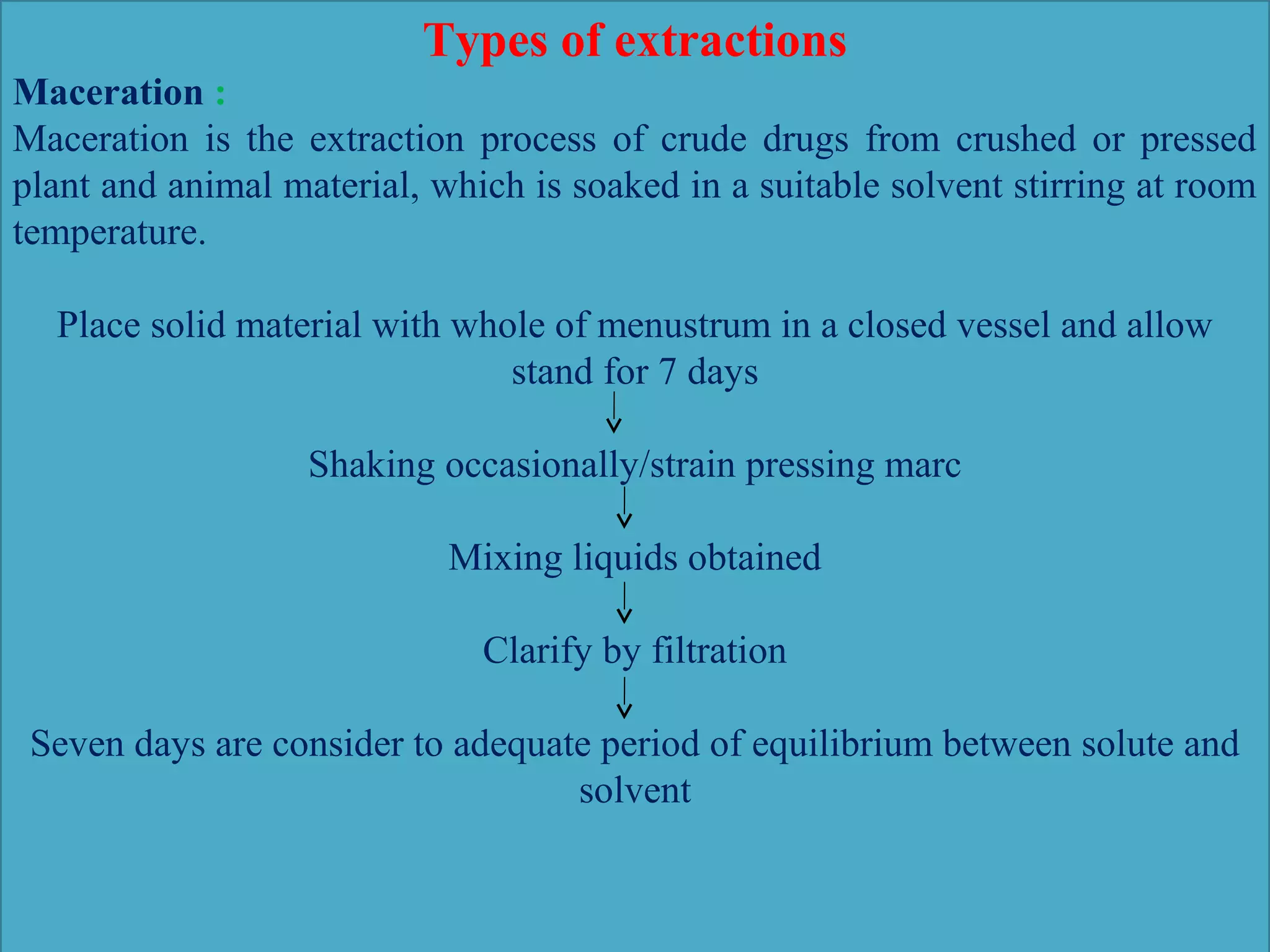 Types of extractions

Maceration :

Maceration is the extraction process of crude drugs from crushed or pressed plant and animal material, which is soaked in a suitable solvent stirring at room temperature.

Place solid material with whole of menustrum in a closed vessel and allow stand for 7 days

Shaking occasionally/strain pressing marc

Mixing liquids obtained

Clarify by filtration

Seven days are consider to adequate period of equilibrium between solute and solvent